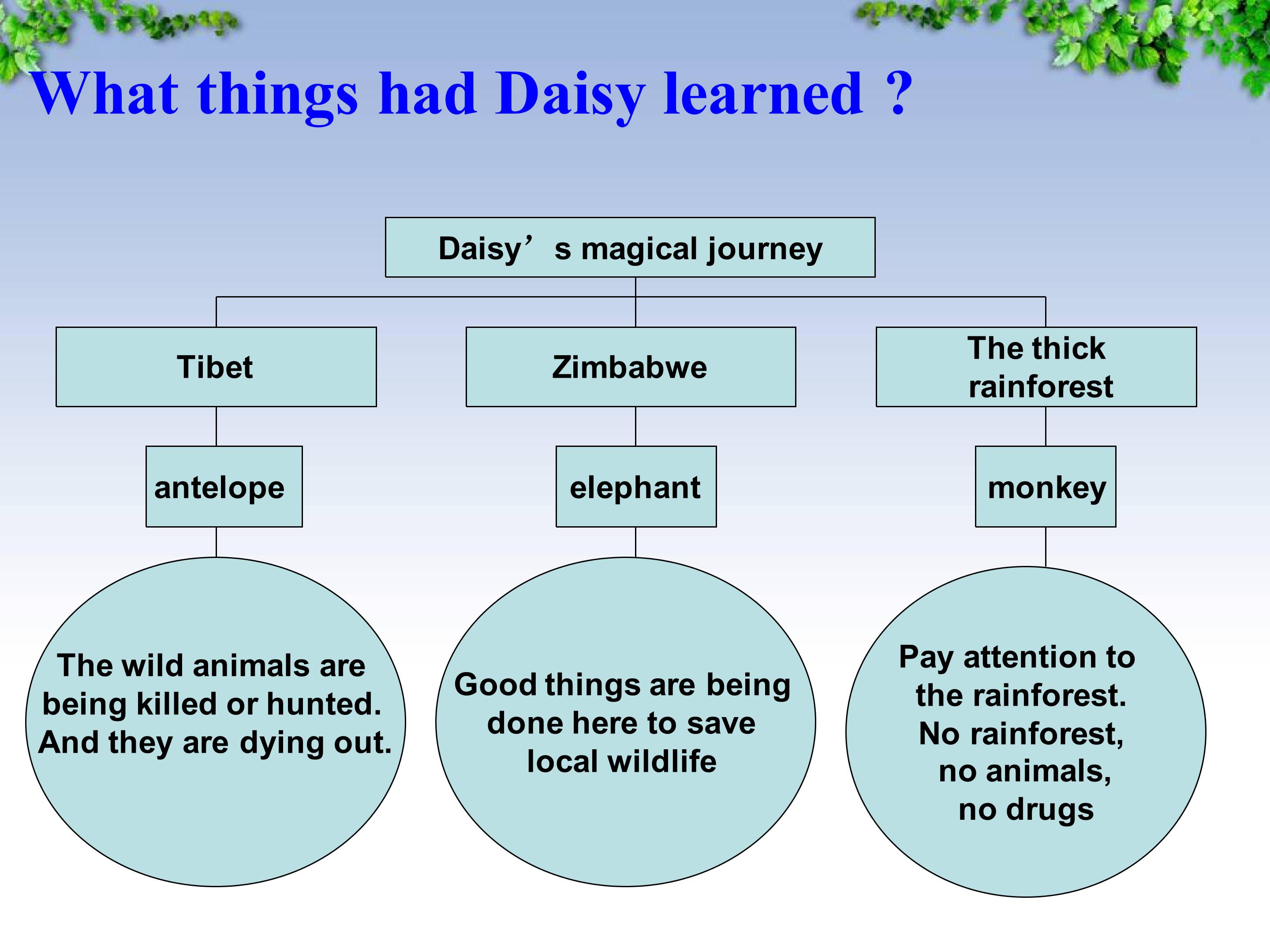 What things had Daisy learned ?

Daisy’ s magical journey

Tibet

Zimbabwe

The thick rainforest

antelope

elephant

monkey

The wild animals are being killed or hunted. And they are dying out.

Good things are being done here to save local wildlife

Pay attention to the rainforest. No rainforest, no animals, no drugs